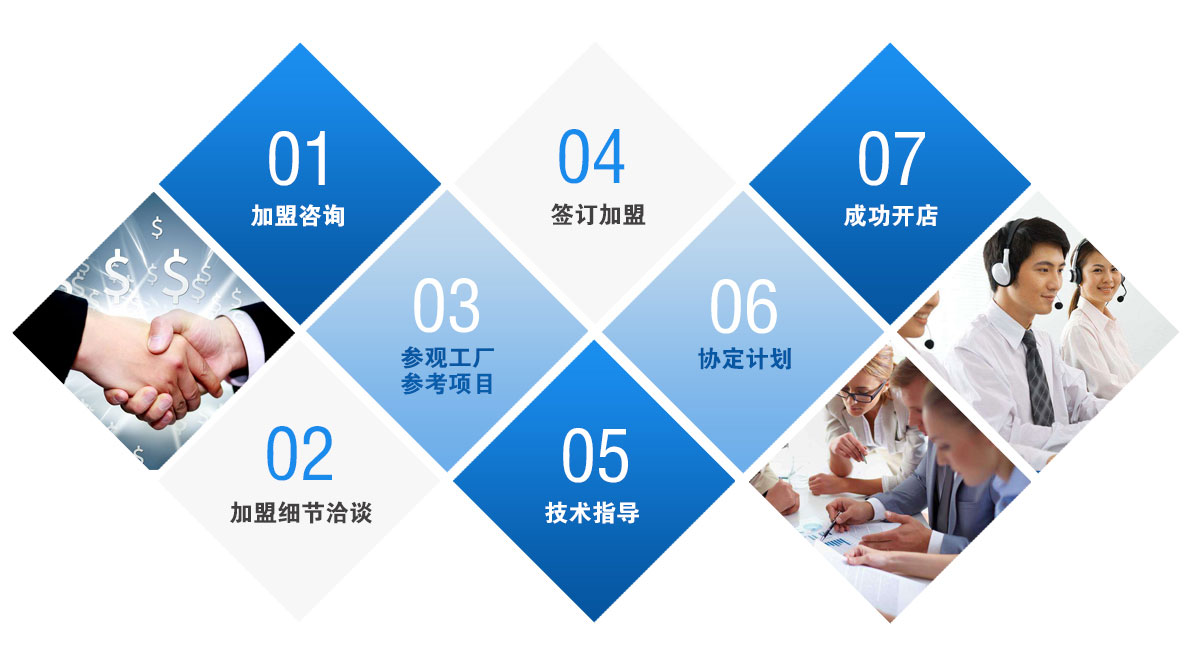 01
加盟咨询

02
加盟细节洽谈

03
参观工厂
参考项目

04
签订加盟

05
技术指导

06
协定计划

07
成功开店